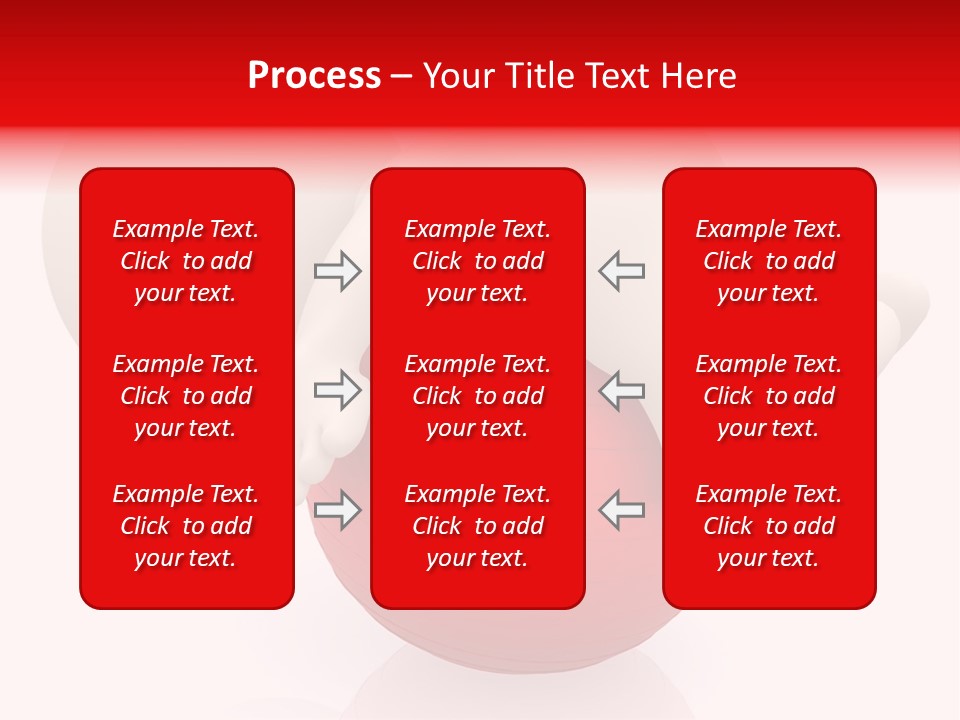 Process – Your Title Text Here

Example Text. Click to add your text.

Example Text. Click to add your text.

Example Text. Click to add your text.

Example Text. Click to add your text.

Example Text. Click to add your text.

Example Text. Click to add your text.

Example Text. Click to add your text.

Example Text. Click to add your text.

Example Text. Click to add your text.